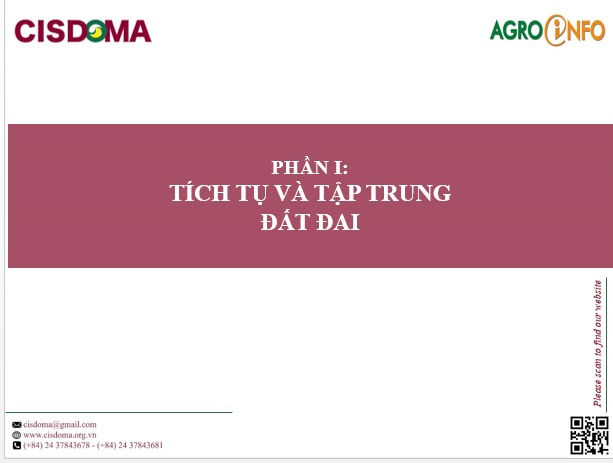 CISDOMA

AGROINFO

PHẦN I:
TÍCH TỤ VÀ TẬP TRUNG
ĐẤT ĐAI

Please scan to find our website

cisdoma@gmail.com
www.cisdoma.org.vn
(+84) 24 37843678 - (+84) 24 37843681